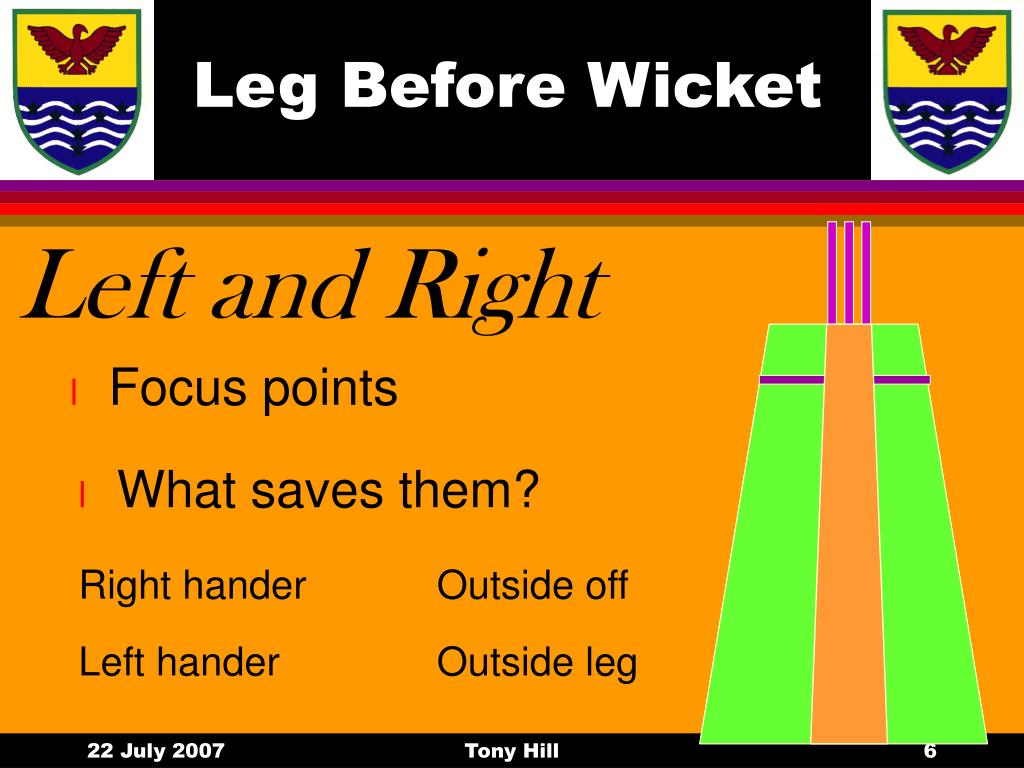 Leg Before Wicket

Left and Right

l Focus points

l What saves them?

Right hander Outside off

Left hander Outside leg

22 July 2007 Tony Hill 6